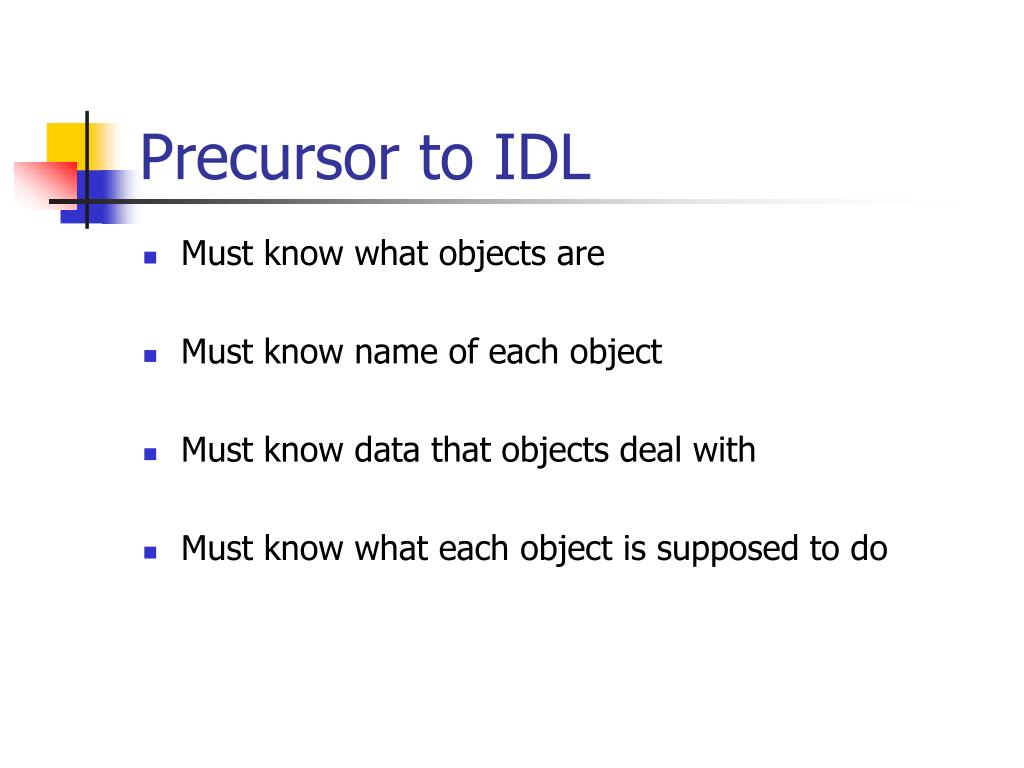 Precursor to IDL

- Must know what objects are
- Must know name of each object
- Must know data that objects deal with
- Must know what each object is supposed to do